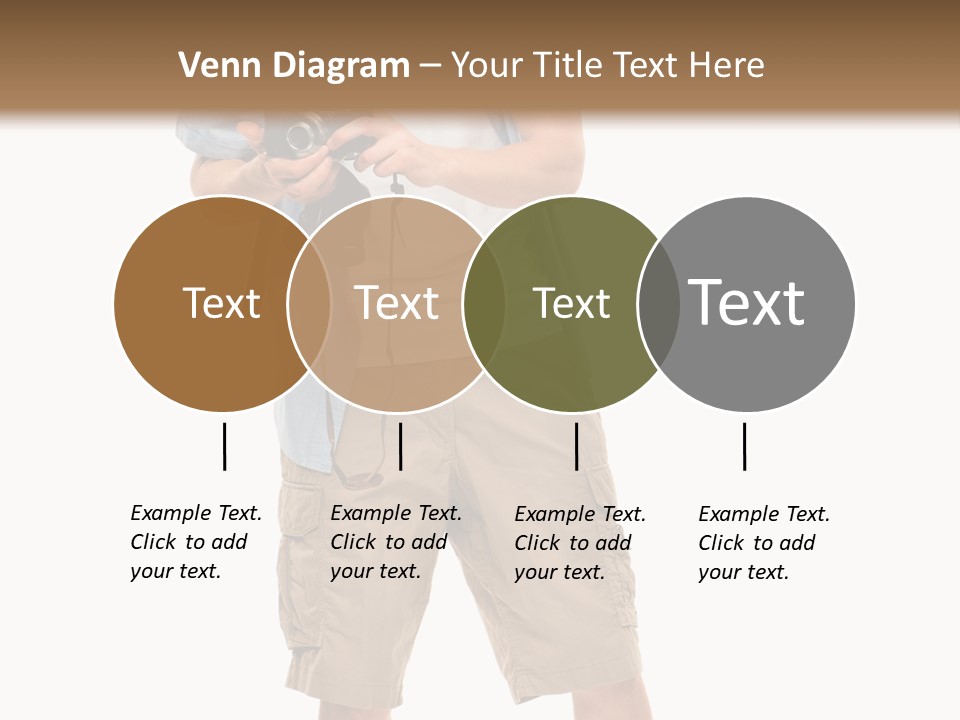 Venn Diagram – Your Title Text Here

Text

Text

Text

Text

Example Text. Click to add your text.

Example Text. Click to add your text.

Example Text. Click to add your text.

Example Text. Click to add your text.